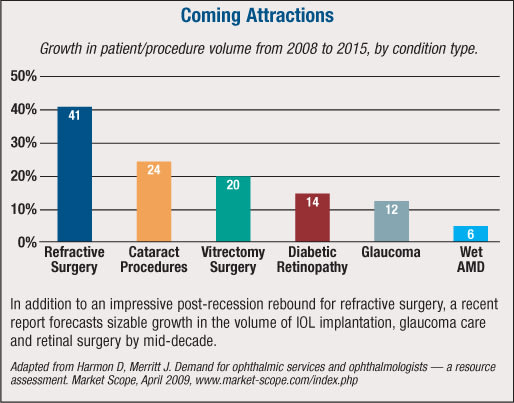 Coming Attractions

Growth in patient/procedure volume from 2008 to 2015, by condition type.

50%
40%
30%
20%
10%
0%

41
24
20
14
12
6

Refractive Surgery
Cataract Procedures
Vitrectomy Surgery
Diabetic Retinopathy
Glaucoma
Wet AMD

In addition to an impressive post-recession rebound for refractive surgery, a recent report forecasts sizable growth in the volume of IOL implantation, glaucoma care and retinal surgery by mid-decade.

Adapted from Harmon D, Merritt J. Demand for ophthalmic services and ophthalmologists — a resource assessment. Market Scope, April 2009, www.market-scope.com/index.php